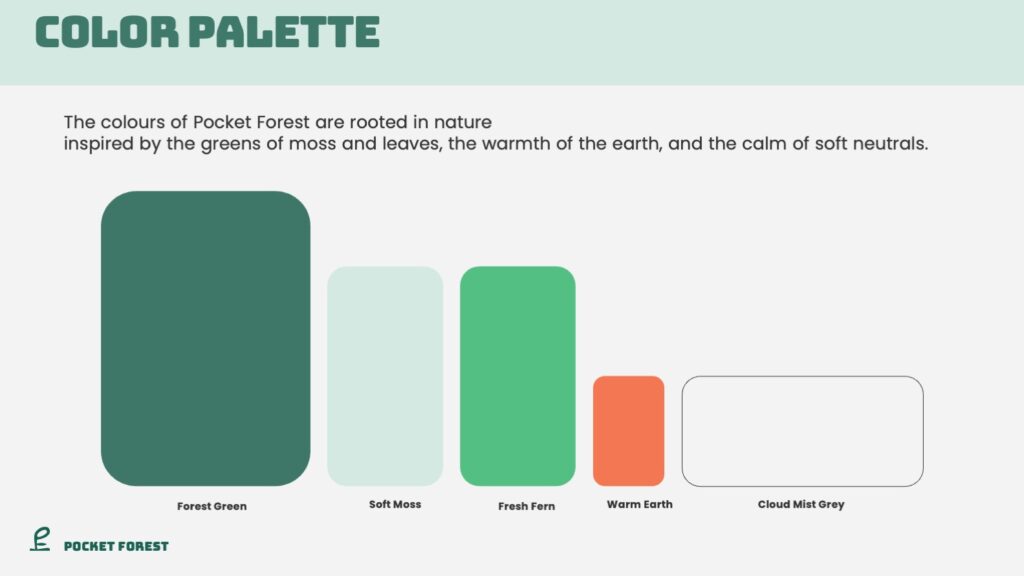 COLOR PALETTE

The colours of Pocket Forest are rooted in nature
inspired by the greens of moss and leaves, the warmth of the earth, and the calm of soft neutrals.

Forest Green

Soft Moss

Fresh Fern

Warm Earth

Cloud Mist Grey

POCKET FOREST